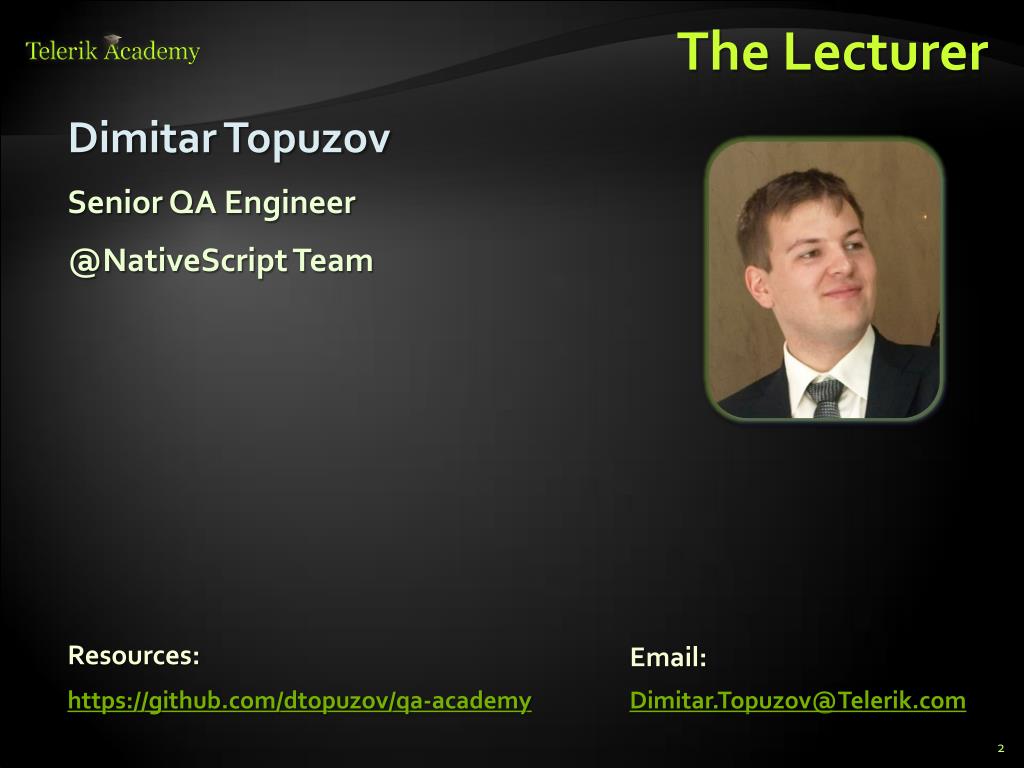 Telerik Academy

The Lecturer

Dimitar Topuzov

Senior QA Engineer

@NativeScript Team

Resources:

https://github.com/dtopuzov/qa-academy

Email:

Dimitar.Topuzov@Telerik.com

2